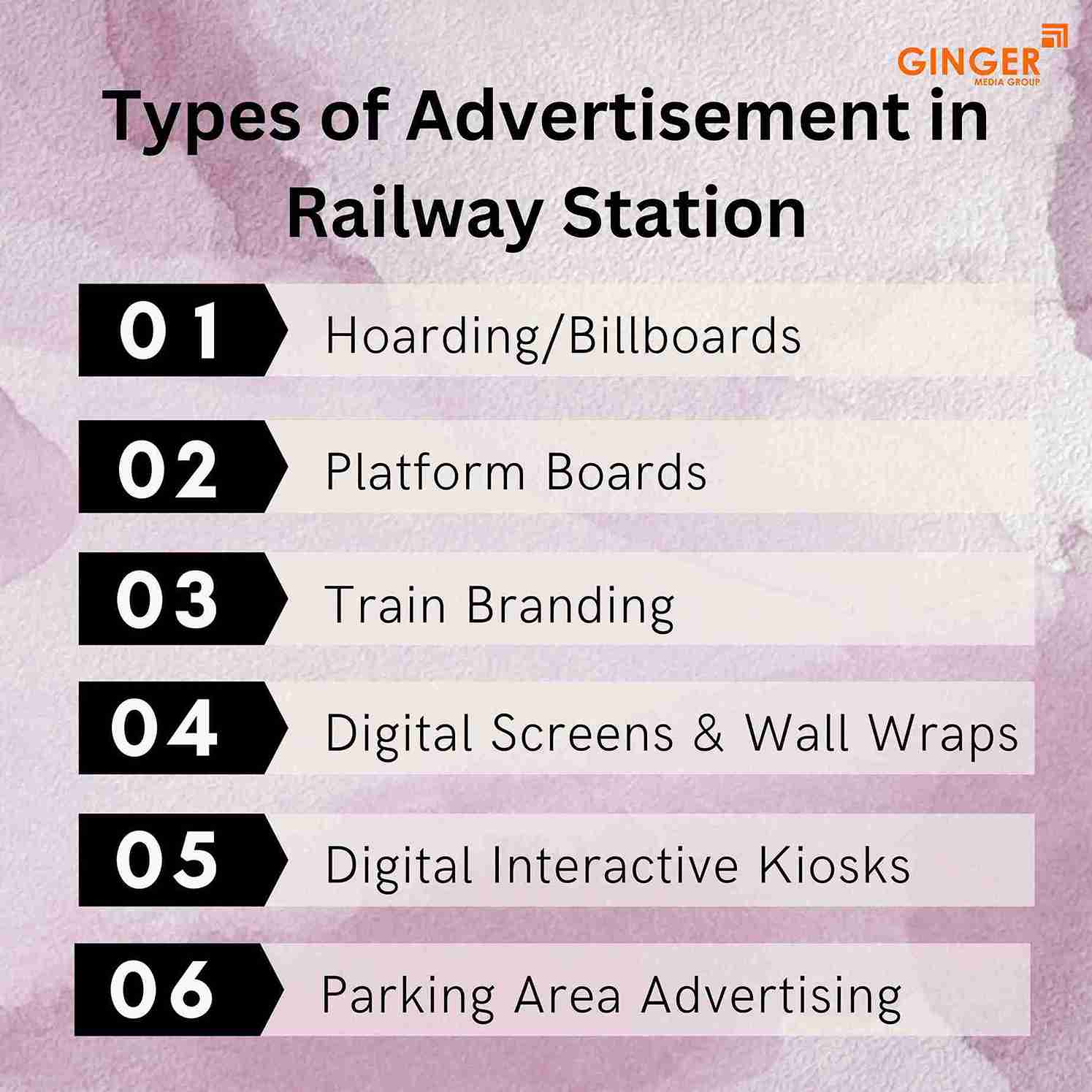 GINGER
MEDIA GROUP

Types of Advertisement in Railway Station

01 Hoarding/Billboards

02 Platform Boards

03 Train Branding

04 Digital Screens & Wall Wraps

05 Digital Interactive Kiosks

06 Parking Area Advertising